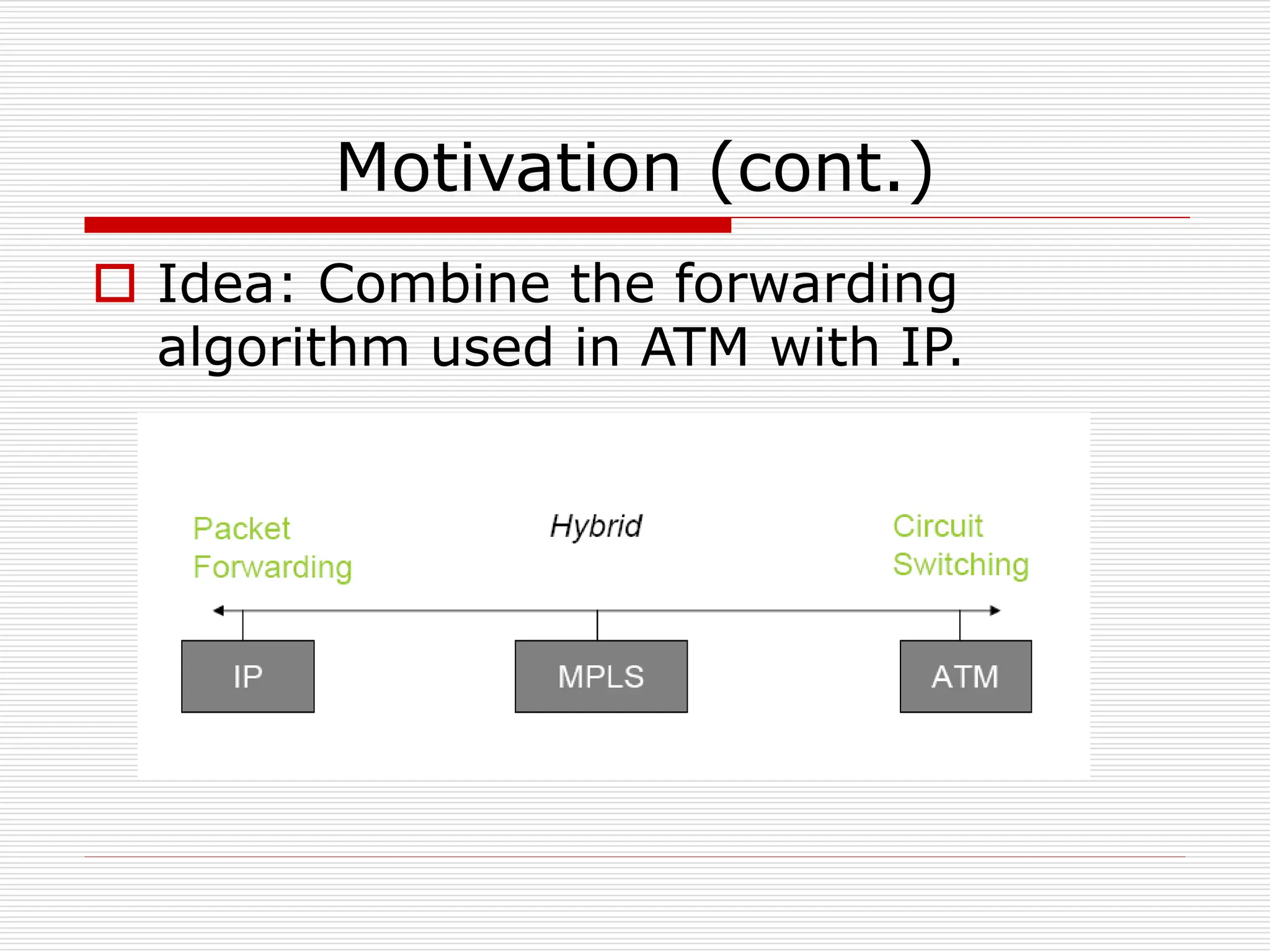 Motivation (cont.)

Idea: Combine the forwarding algorithm used in ATM with IP.

Packet Forwarding

Hybrid

Circuit Switching

IP

MPLS

ATM